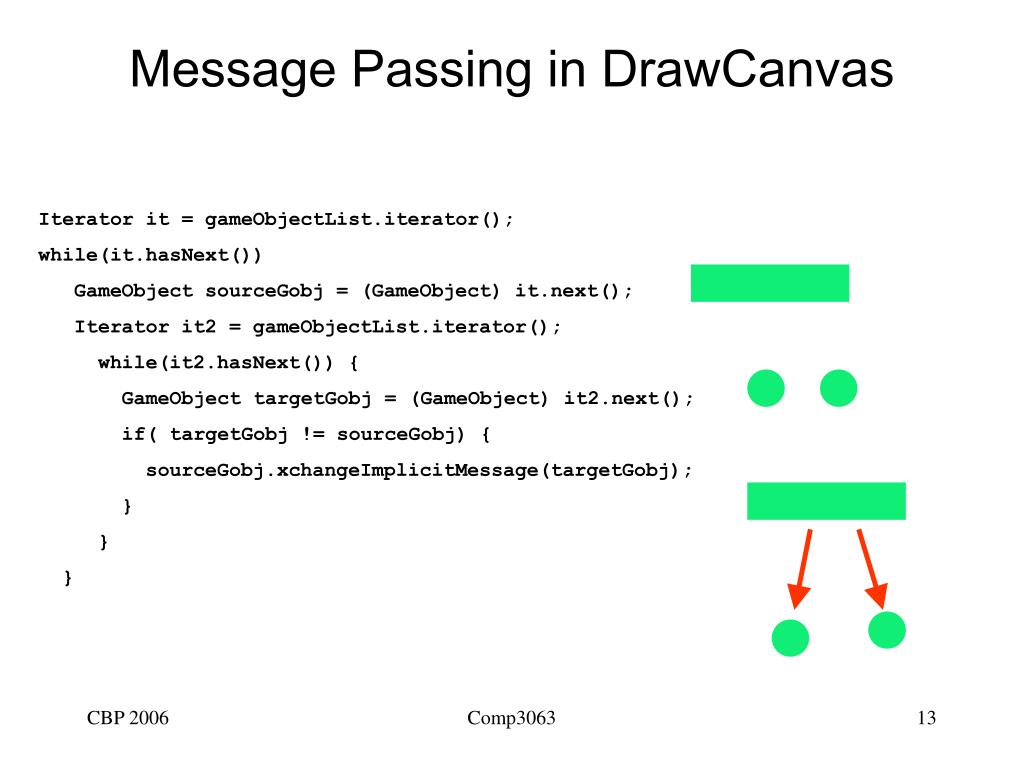 Message Passing in DrawCanvas

Iterator it = gameObjectList.iterator();
while(it.hasNext())
GameObject sourceGobj = (GameObject) it.next();
Iterator it2 = gameObjectList.iterator();
while(it2.hasNext()) {
GameObject targetGobj = (GameObject) it2.next();
if( targetGobj != sourceGobj) {
sourceGobj.xchangeImplicitMessage(targetGobj);
}
}
}

CBP 2006

Comp3063

13